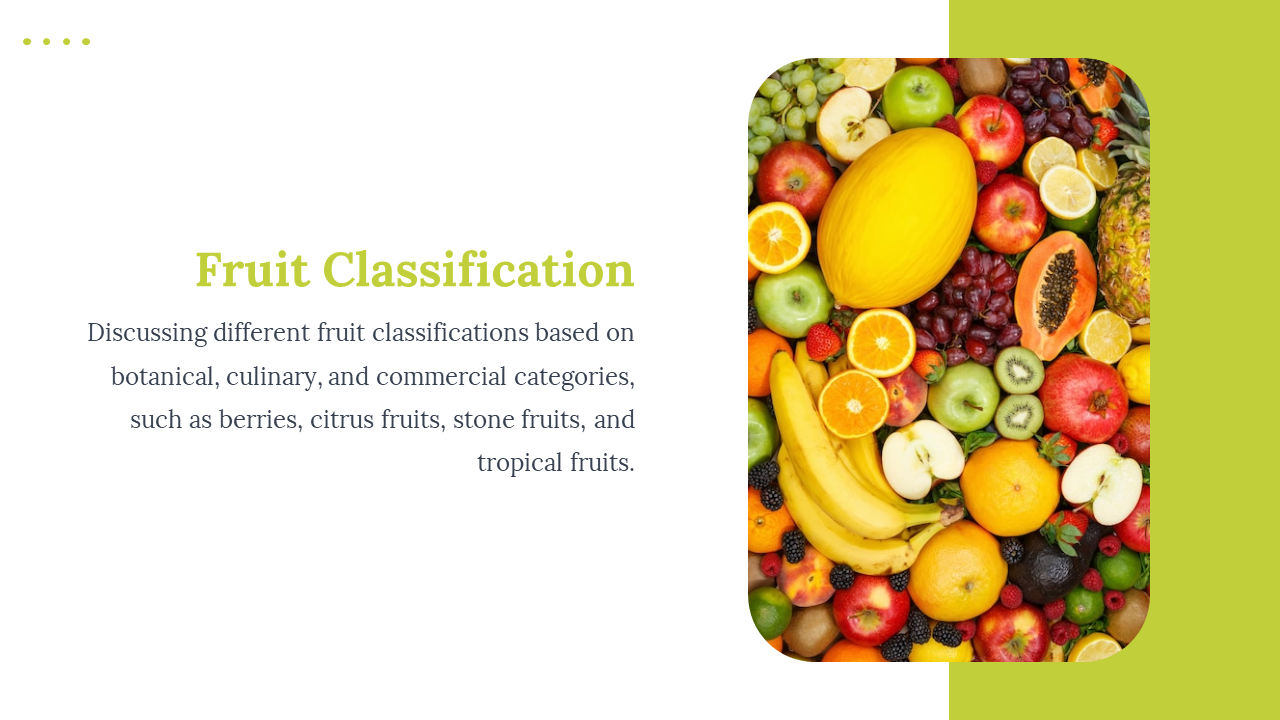 Fruit Classification

Discussing different fruit classifications based on botanical, culinary, and commercial categories, such as berries, citrus fruits, stone fruits, and tropical fruits.